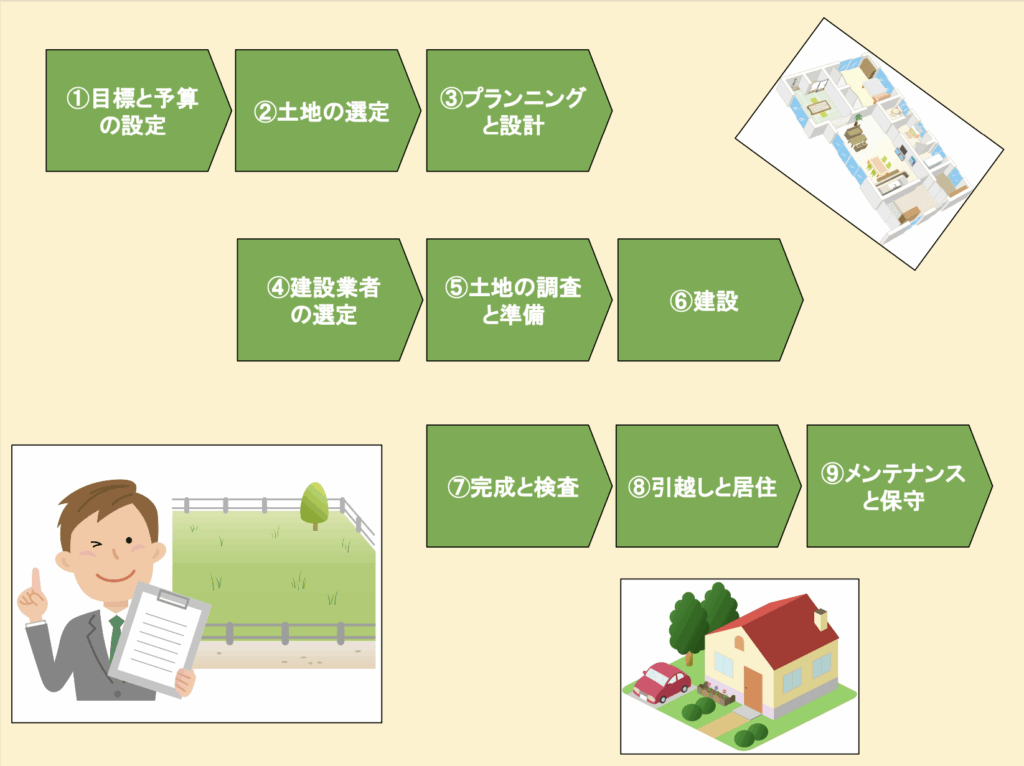 ①目標と予算の設定

②土地の選定

③プランニングと設計

④建設業者の選定

⑤土地の調査と準備

⑥建設

⑦完成と検査

⑧引越しと居住

⑨メンテナンスと保守